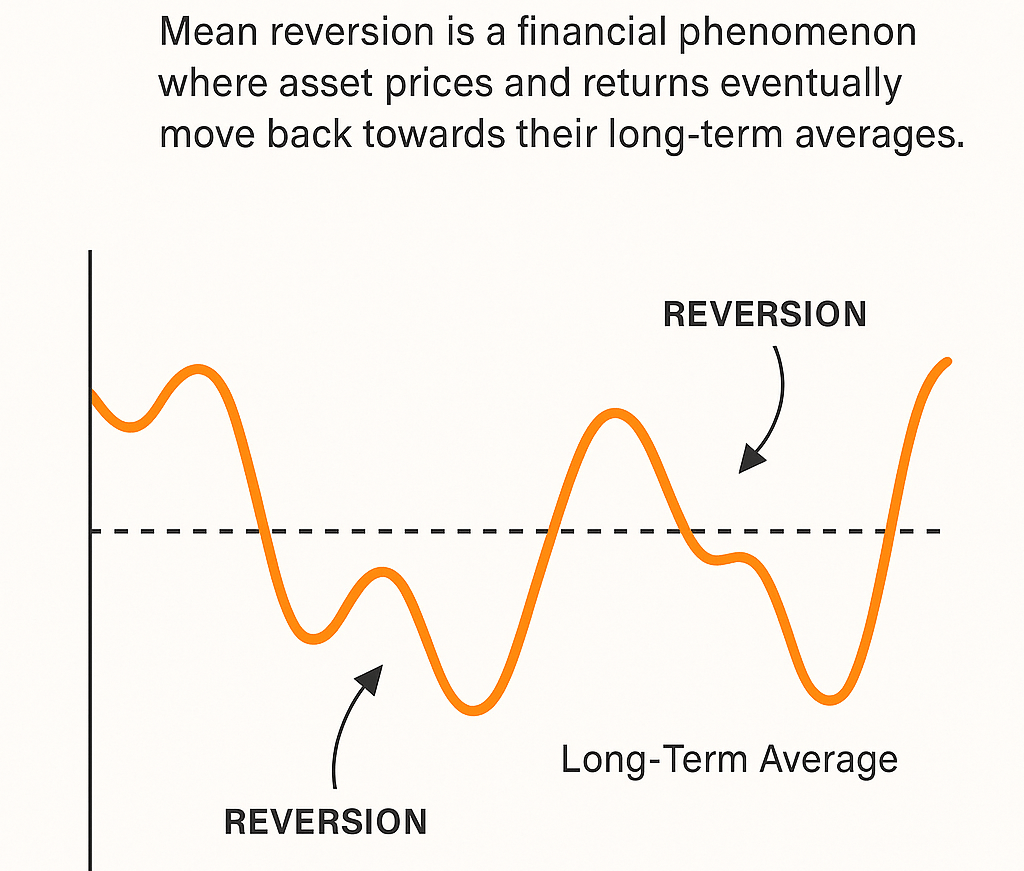 Mean reversion is a financial phenomenon where asset prices and returns eventually move back towards their long-term averages.

REVERSION

Long-Term Average

REVERSION